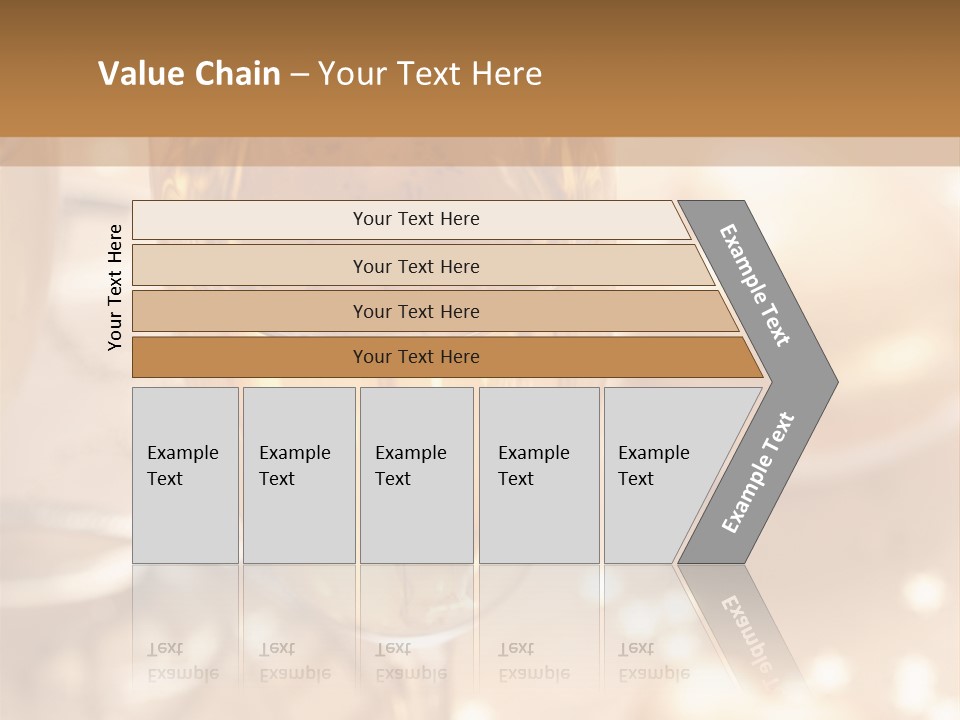 Value Chain – Your Text Here

Your Text Here

Your Text Here

Your Text Here

Your Text Here

Your Text Here

Example Text

Example Text

Example Text

Example Text

Example Text

Example Text

Example Text